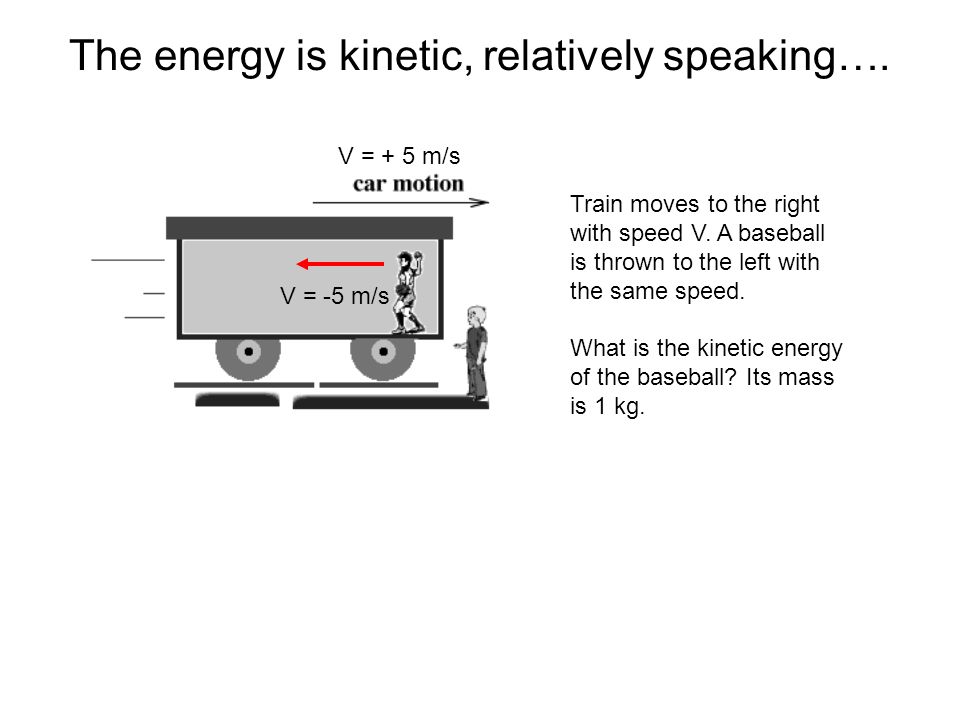 The energy is kinetic, relatively speaking….

V = + 5 m/s
car motion

V = -5 m/s

Train moves to the right with speed V. A baseball is thrown to the left with the same speed.

What is the kinetic energy of the baseball? Its mass is 1 kg.